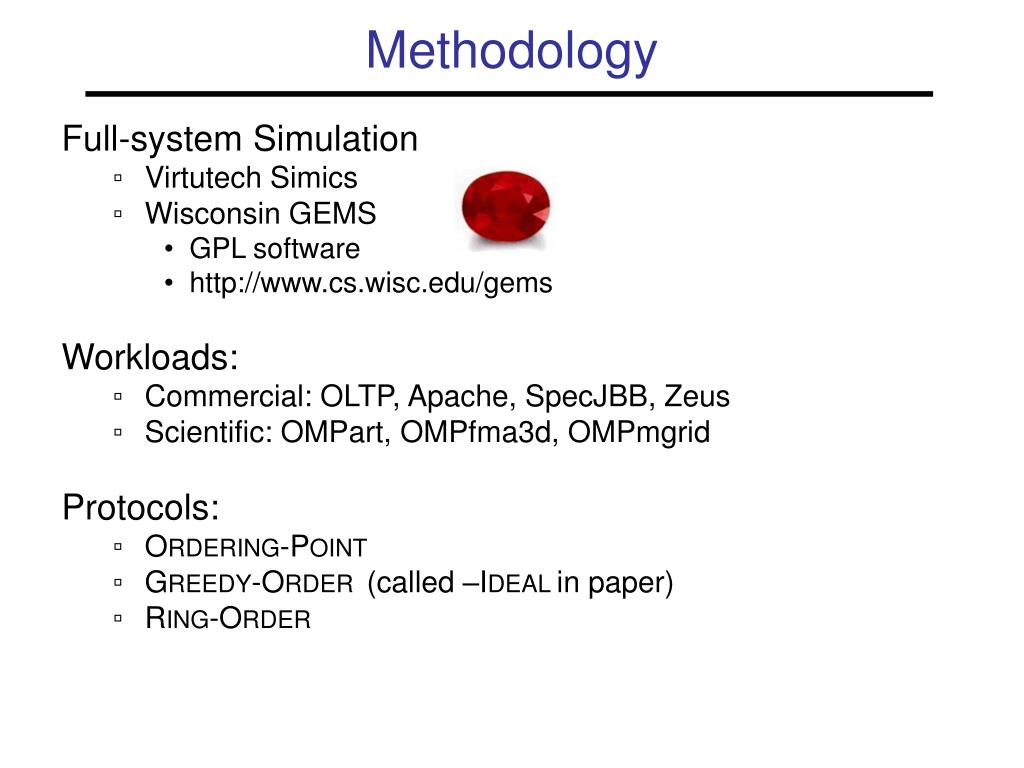 Methodology

Full-system Simulation
▫ Virtutech Simics
▫ Wisconsin GEMS
• GPL software
• http://www.cs.wisc.edu/gems

Workloads:
▫ Commercial: OLTP, Apache, SpecJBB, Zeus
▫ Scientific: OMPart, OMPfma3d, OMPmgrid

Protocols:
▫ ORDERING-POINT
▫ GREEDY-ORDER (called –IDEAL in paper)
▫ RING-ORDER